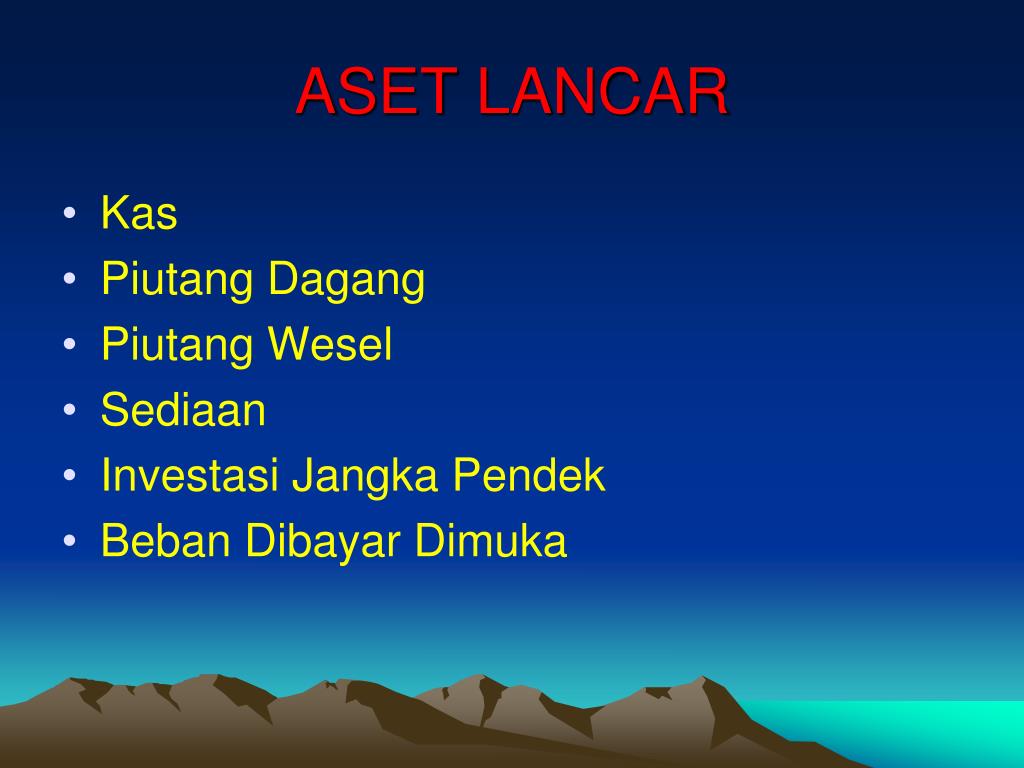 ASET LANCAR

• Kas
• Piutang Dagang
• Piutang Wesel
• Sediaan
• Investasi Jangka Pendek
• Beban Dibayar Dimuka